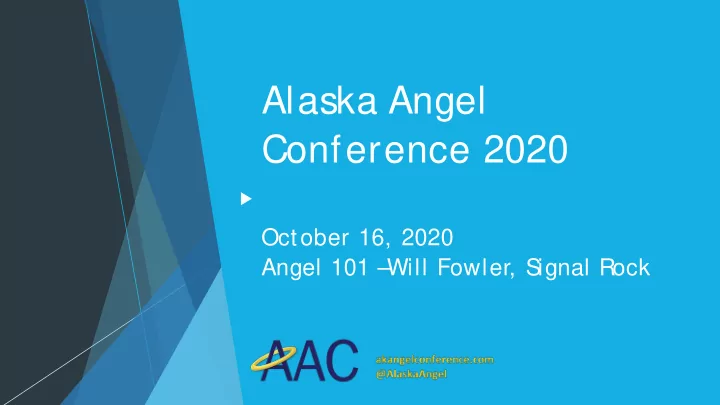 Alaska Angel Conference 2020

October 16, 2020
Angel 101 –Will Fowler, Signal Rock

AAC

akangelconference.com
@AlaskaAngel